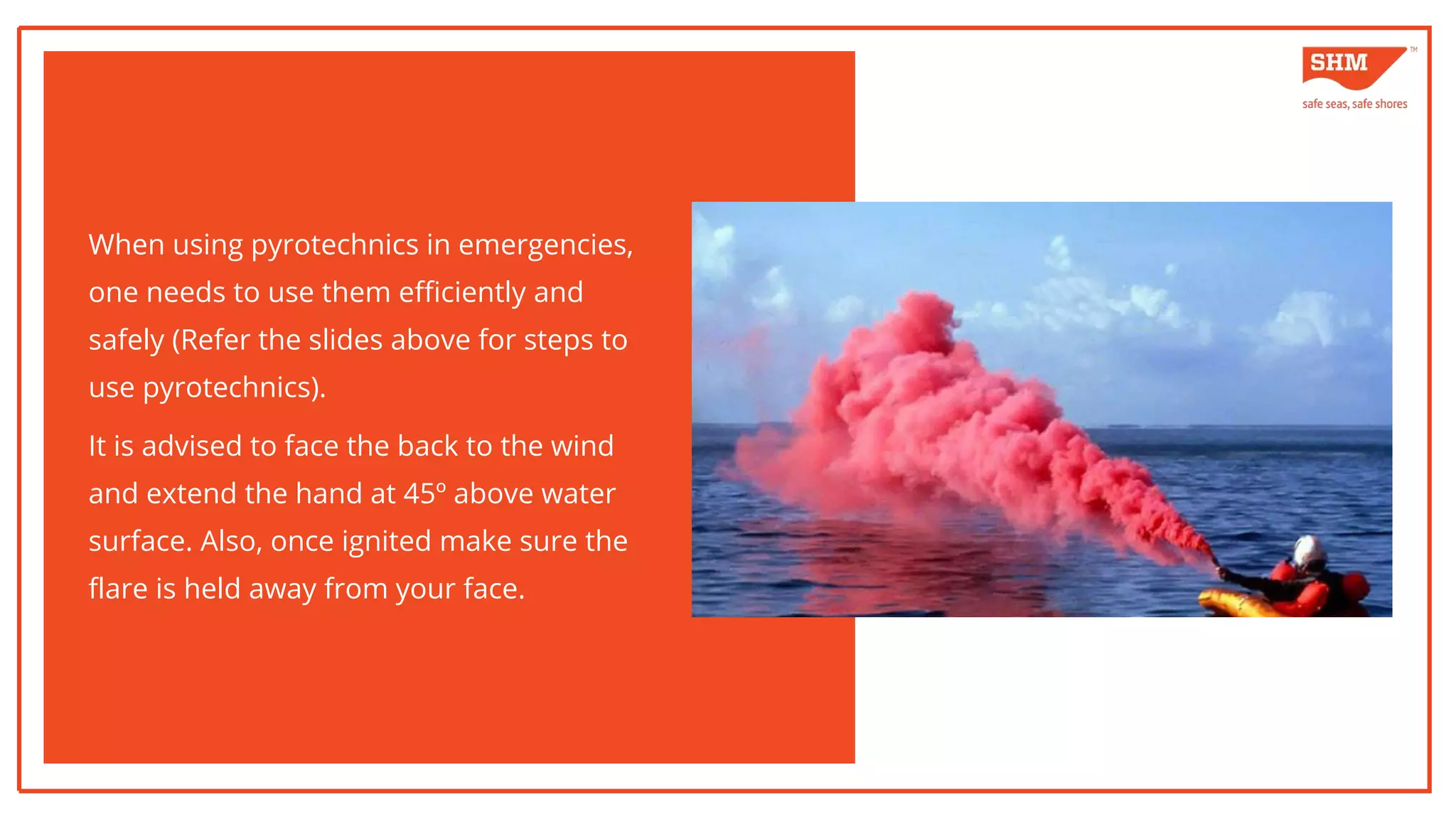 SHM™
safe seas, safe shores

When using pyrotechnics in emergencies, one needs to use them efficiently and safely (Refer the slides above for steps to use pyrotechnics).

It is advised to face the back to the wind and extend the hand at 45º above water surface. Also, once ignited make sure the flare is held away from your face.